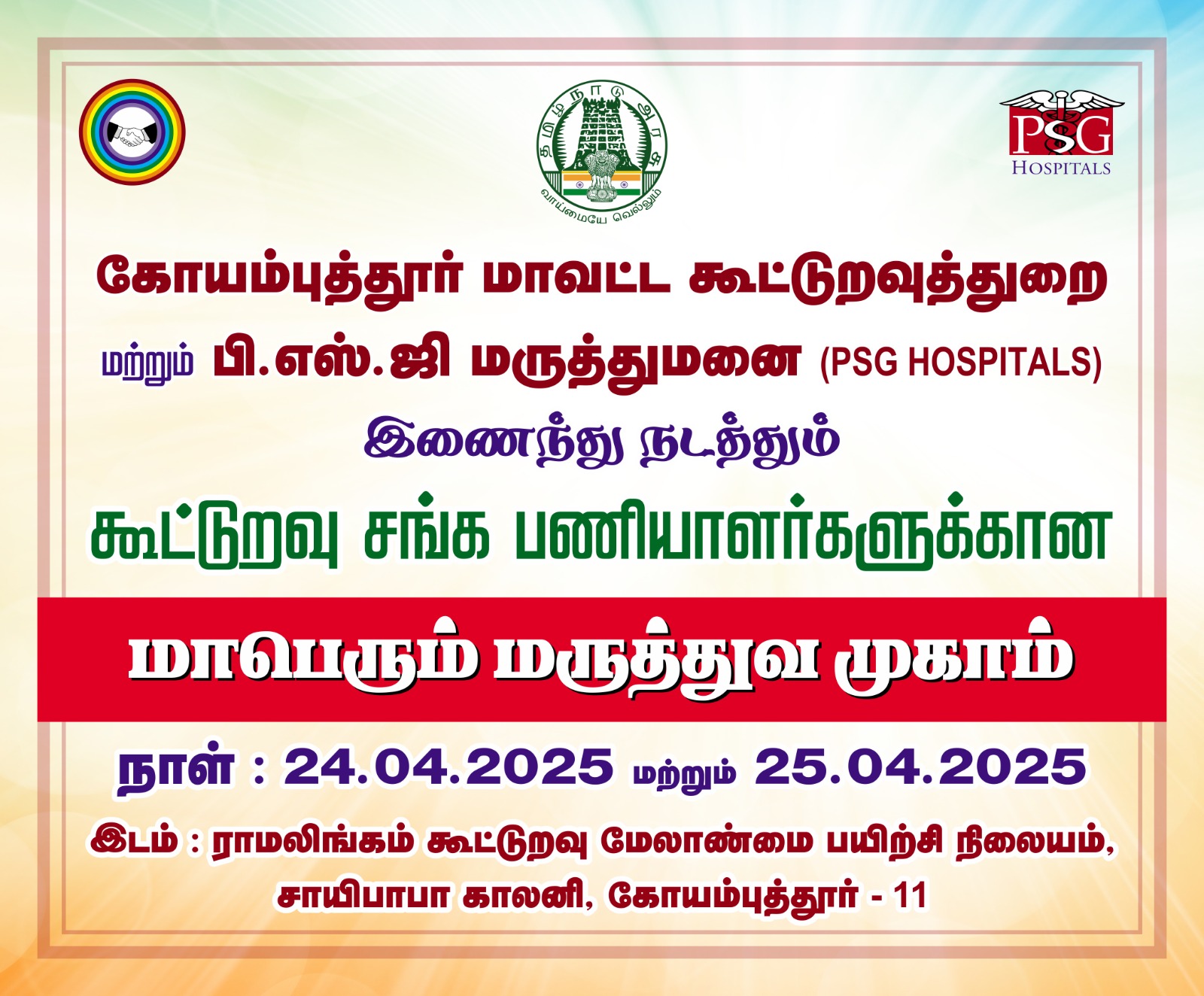 தமிழ்நாடு அரசு
வாய்மையே வெல்லும்

PSG
HOSPITALS

கோயம்புத்தூர் மாவட்ட கூட்டுறவுத்துறை

மற்றும் பி.எஸ்.ஜி மருத்துமனை (PSG HOSPITALS)

இணைந்து நடத்தும்

கூட்டுறவு சங்க பணியாளர்களுக்கான

மாபெரும் மருத்துவ முகாம்

நாள் : 24.04.2025 மற்றும் 25.04.2025

இடம் : ராமலிங்கம் கூட்டுறவு மேலாண்மை பயிற்சி நிலையம், சாயிபாபா காலனி, கோயம்புத்தூர் - 11